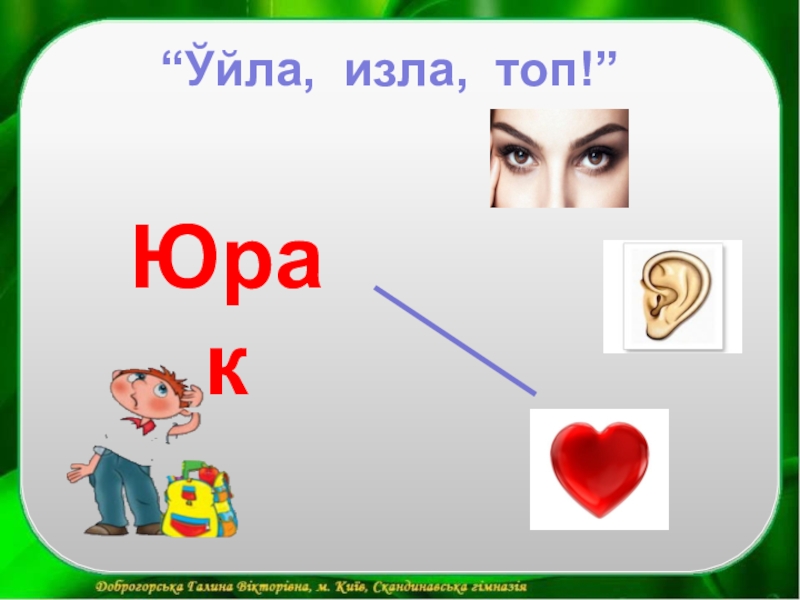 “Ўйла, изла, топ!”

Юрак

Доброгорська Галина Вікторівна, м. Київ, Скандинавська гімназія